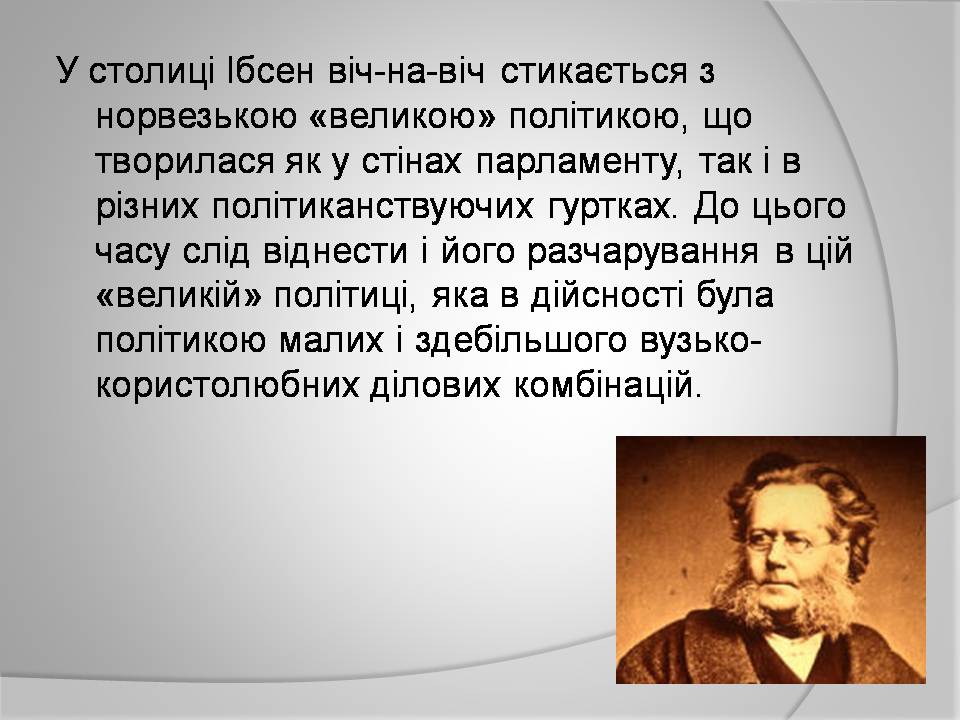 У столиці Ібсен віч-на-віч стикається з норвезькою «великою» політикою, що творилася як у стінах парламенту, так і в різних політиканствуючих гуртках. До цього часу слід віднести і його разчарування в цій «великій» політиці, яка в дійсності була політикою малих і здебільшого вузько-користолюбних ділових комбінацій.